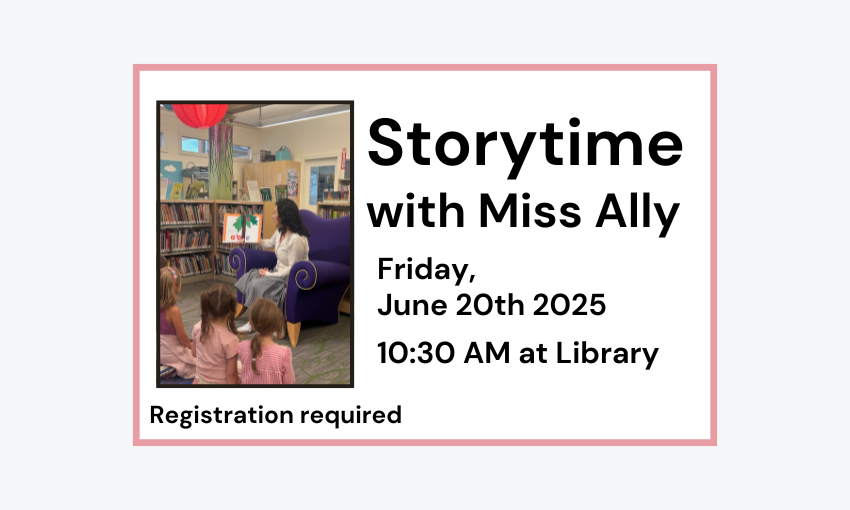 Storytime with Miss Ally

Friday,
June 20th 2025

10:30 AM at Library

Registration required